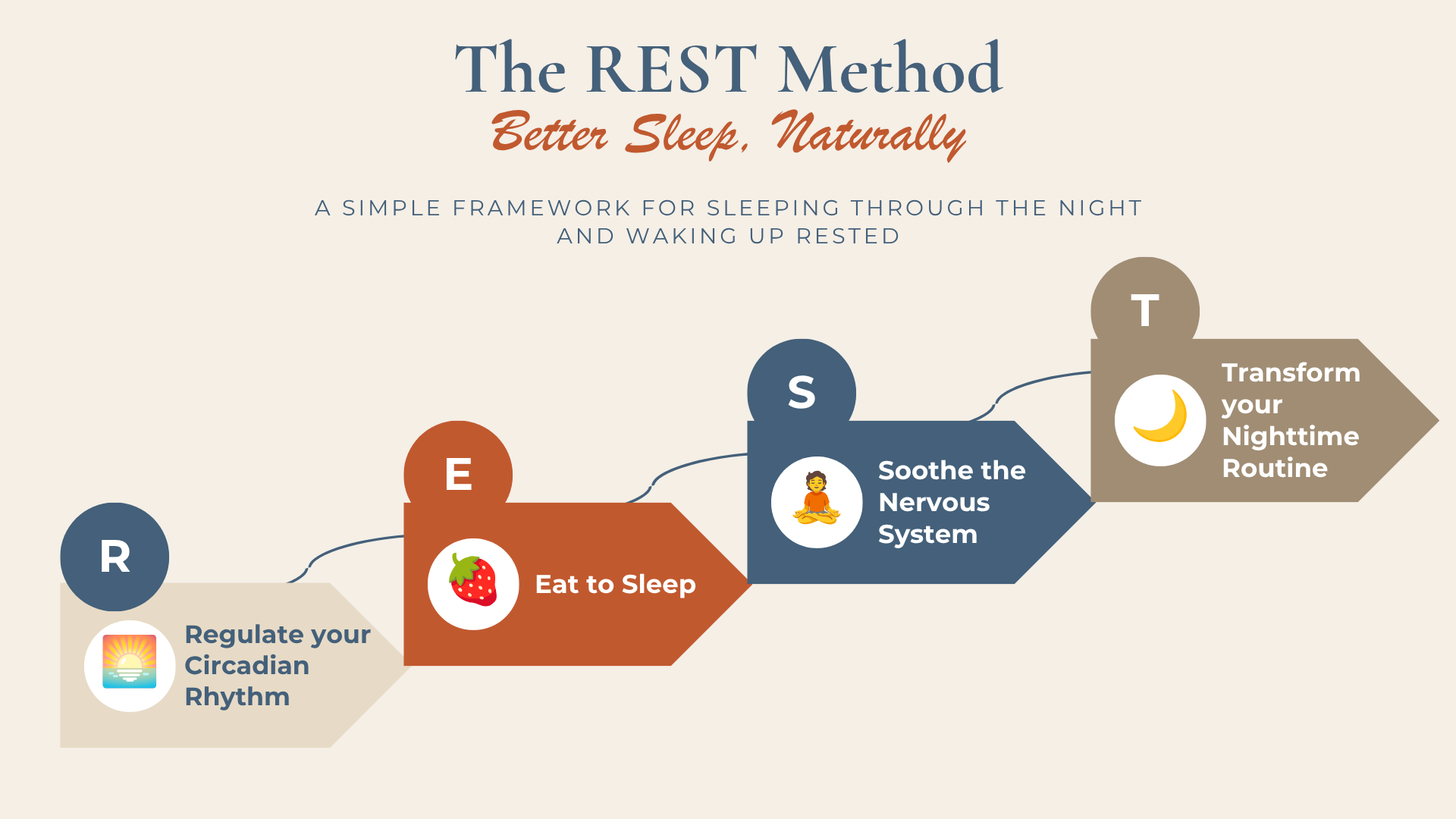 The REST Method
Better Sleep, Naturally

A SIMPLE FRAMEWORK FOR SLEEPING THROUGH THE NIGHT AND WAKING UP RESTED

R
Regulate your Circadian Rhythm

E
Eat to Sleep

S
Soothe the Nervous System

T
Transform your Nighttime Routine